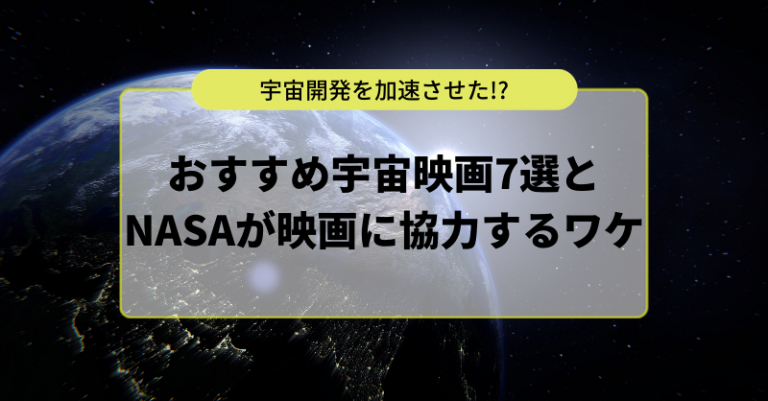 宇宙開発を加速させた!?

おすすめ宇宙映画7選と
NASAが映画に協力するワケ